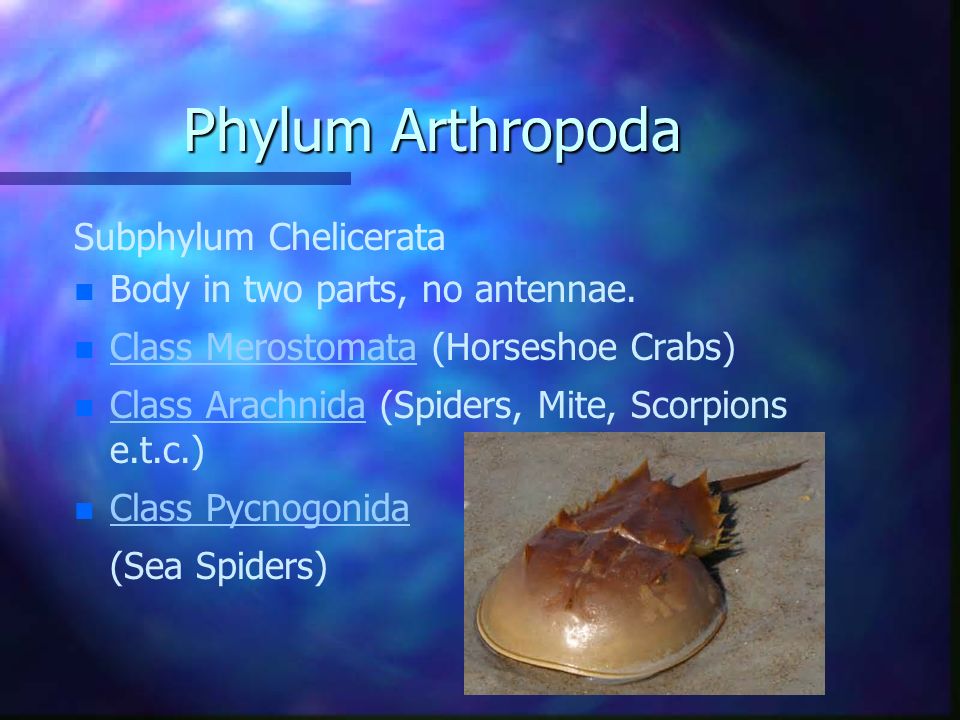 Phylum Arthropoda

Subphylum Chelicerata

- Body in two parts, no antennae.
- Class Merostomata (Horseshoe Crabs)
- Class Arachnida (Spiders, Mite, Scorpions e.t.c.)
- Class Pycnogonida

(Sea Spiders)